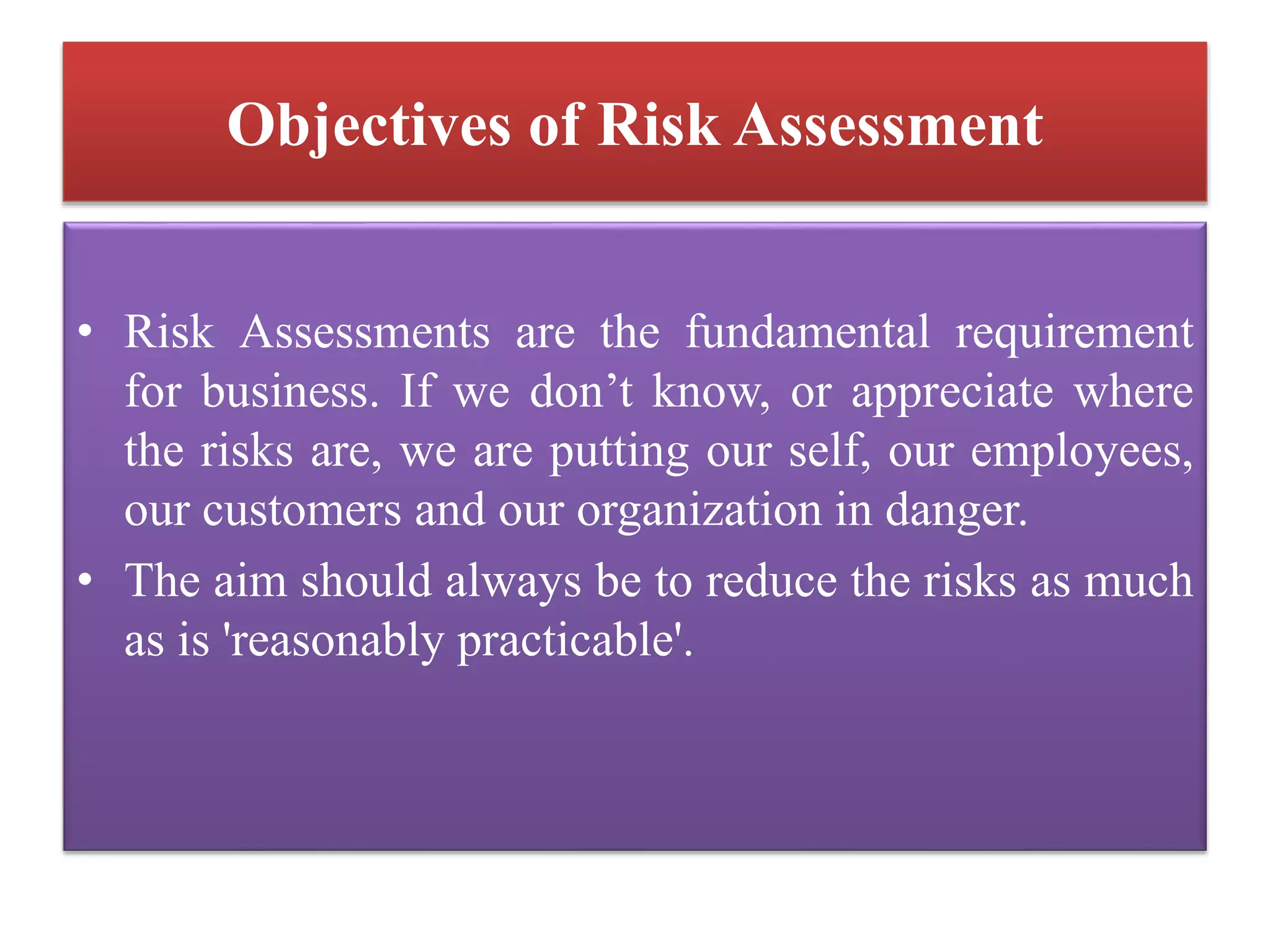 Objectives of Risk Assessment

• Risk Assessments are the fundamental requirement for business. If we don’t know, or appreciate where the risks are, we are putting our self, our employees, our customers and our organization in danger.
• The aim should always be to reduce the risks as much as is 'reasonably practicable'.